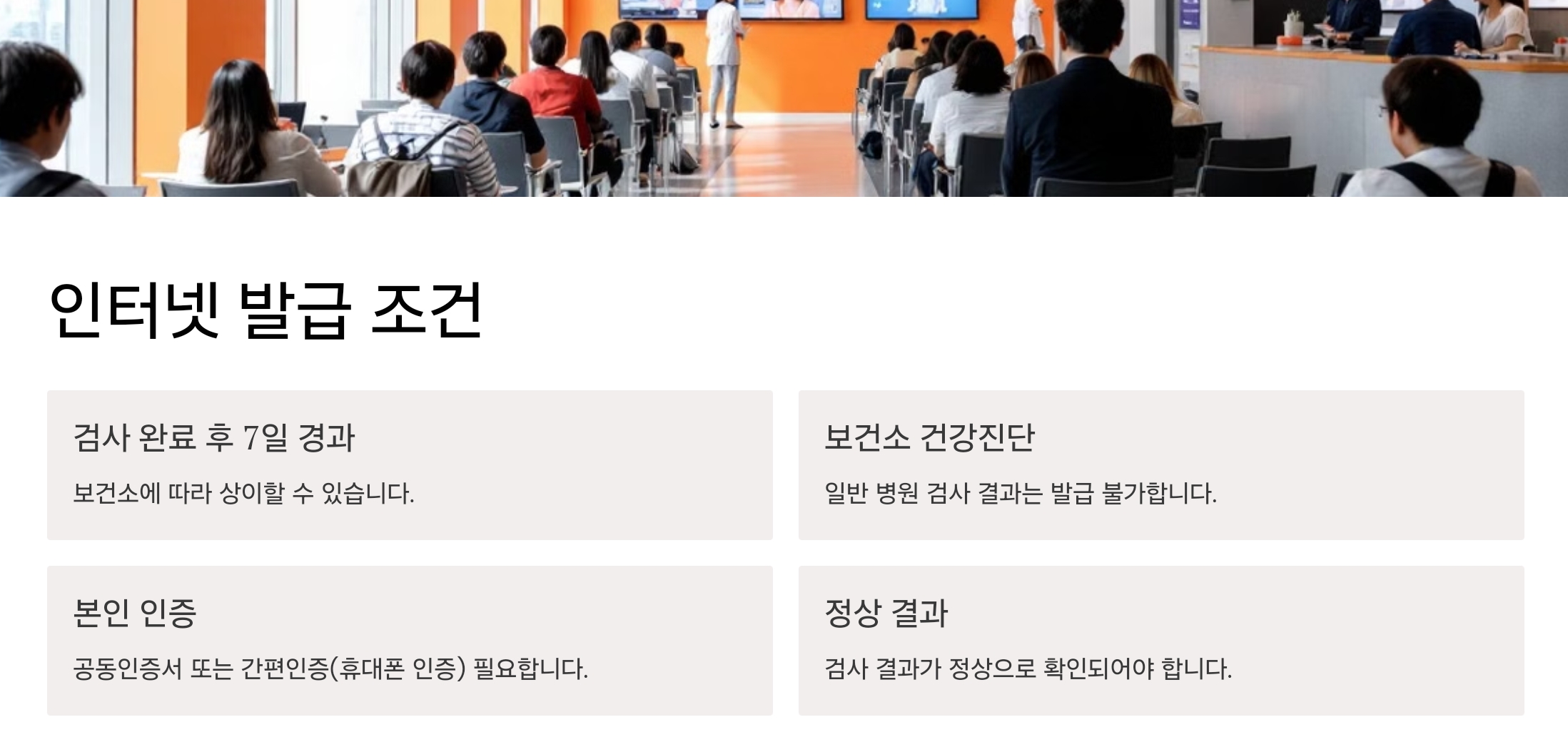 인터넷 발급 조건

검사 완료 후 7일 경과

보건소에 따라 상이할 수 있습니다.

보건소 건강진단

일반 병원 검사 결과는 발급 불가합니다.

본인 인증

공동인증서 또는 간편인증(휴대폰 인증) 필요합니다.

정상 결과

검사 결과가 정상으로 확인되어야 합니다.